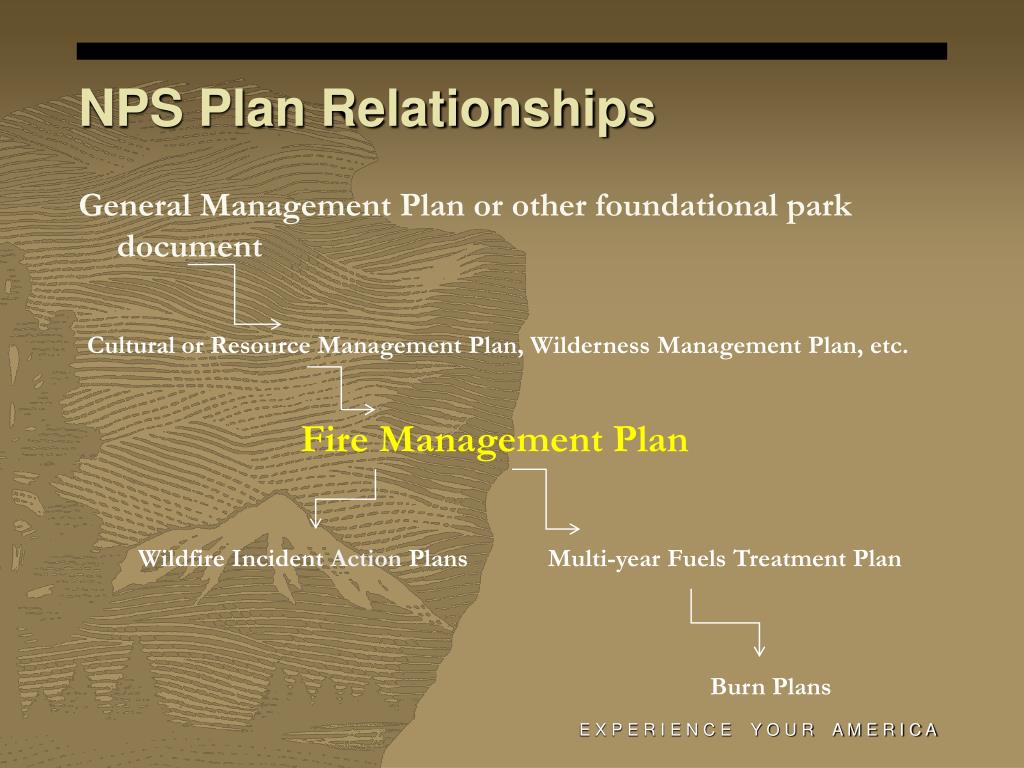 NPS Plan Relationships

General Management Plan or other foundational park document

Cultural or Resource Management Plan, Wilderness Management Plan, etc.

Fire Management Plan

Wildfire Incident Action Plans

Multi-year Fuels Treatment Plan

Burn Plans

EXPERIENCE YOUR AMERICA